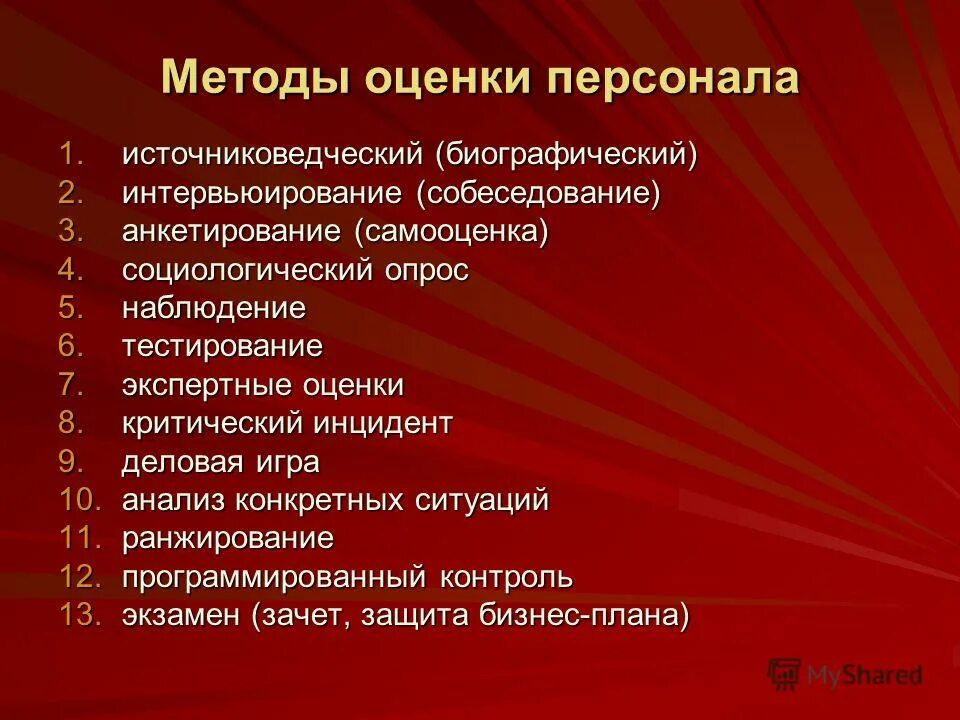 Методы оценки персонала

1. источниковедческий (биографический)
2. интервьюирование (собеседование)
3. анкетирование (самооценка)
4. социологический опрос
5. наблюдение
6. тестирование
7. экспертные оценки
8. критический инцидент
9. деловая игра
10. анализ конкретных ситуаций
11. ранжирование
12. программированный контроль
13. экзамен (зачет, защита бизнес-плана)

MyShared